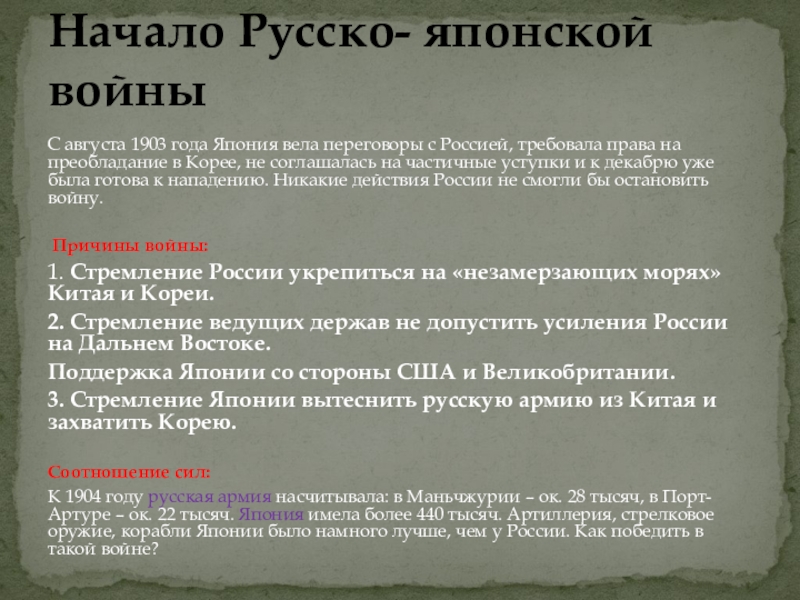 Начало Русско- японской войны

С августа 1903 года Япония вела переговоры с Россией, требовала права на преобладание в Корее, не соглашалась на частичные уступки и к декабрю уже была готова к нападению. Никакие действия России не смогли бы остановить войну.

Причины войны:

1. Стремление России укрепиться на «незамерзающих морях» Китая и Кореи.

2. Стремление ведущих держав не допустить усиления России на Дальнем Востоке.

Поддержка Японии со стороны США и Великобритании.

3. Стремление Японии вытеснить русскую армию из Китая и захватить Корею.

Соотношение сил:

К 1904 году русская армия насчитывала: в Маньчжурии – ок. 28 тысяч, в Порт-Артуре – ок. 22 тысяч. Япония имела более 440 тысяч. Артиллерия, стрелковое оружие, корабли Японии было намного лучше, чем у России. Как победить в такой войне?